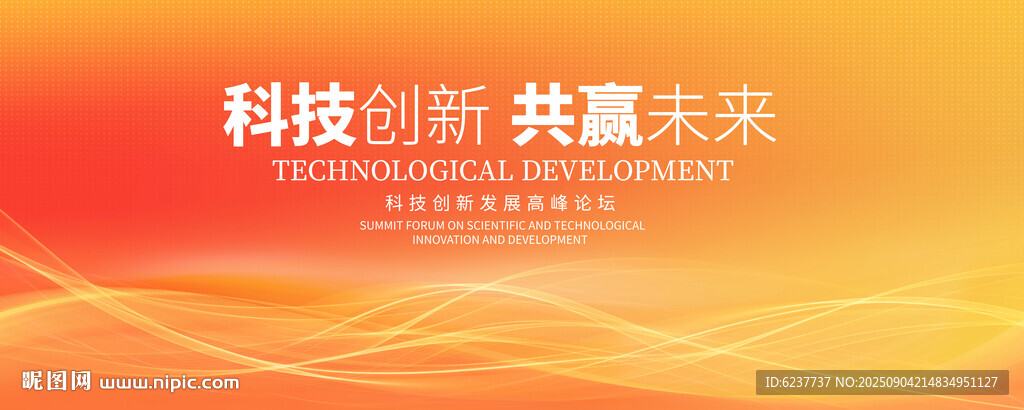 科技创新 共赢未来
TECHNOLOGICAL DEVELOPMENT
科技创新发展高峰论坛
SUMMIT FORUM ON SCIENTIFIC AND TECHNOLOGICAL INNOVATION AND DEVELOPMENT

昵图网 www.nipic.com

ID:6237737 NO:20250904214834951127